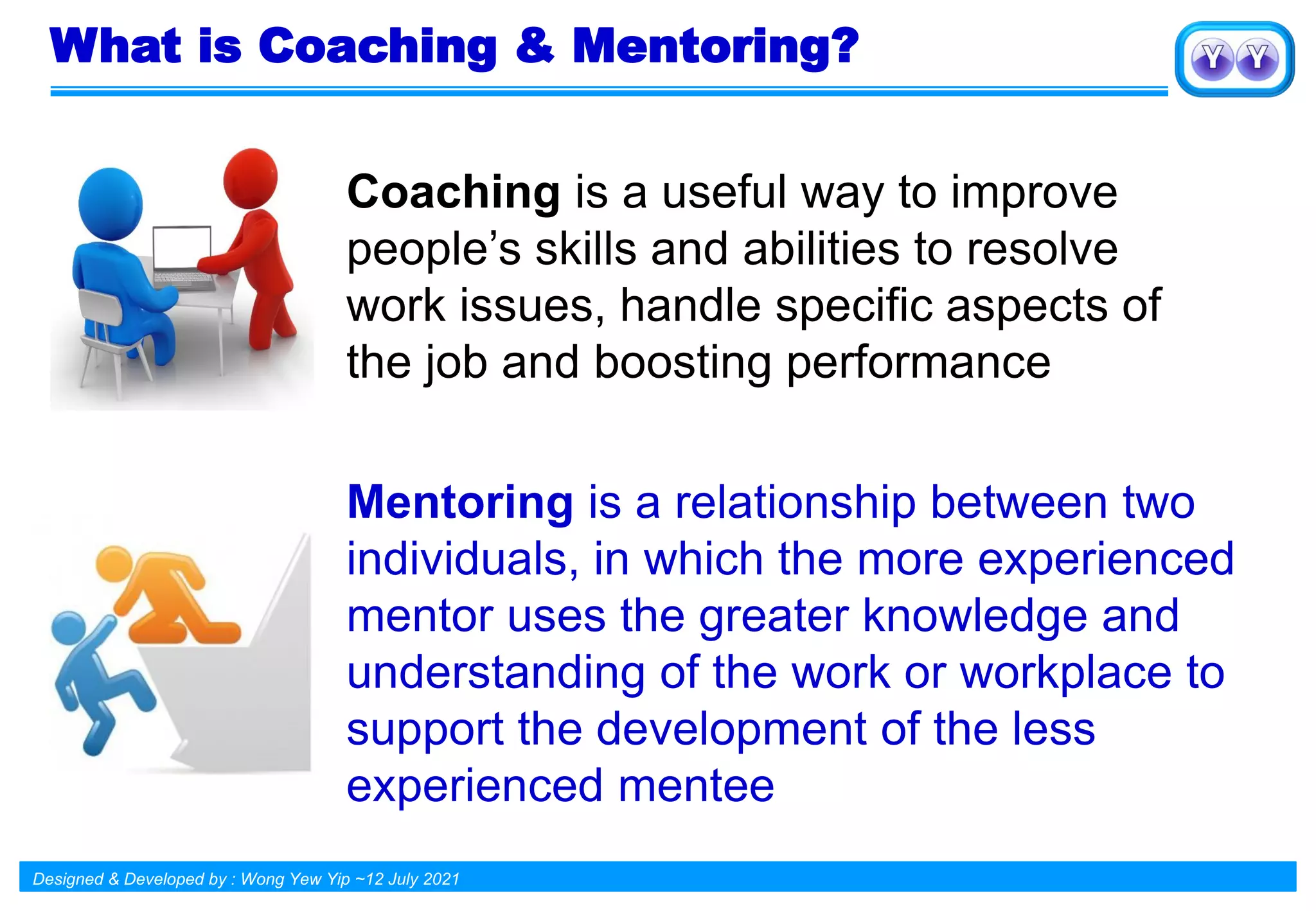 What is Coaching & Mentoring?

Y Y

Coaching is a useful way to improve people’s skills and abilities to resolve work issues, handle specific aspects of the job and boosting performance

Mentoring is a relationship between two individuals, in which the more experienced mentor uses the greater knowledge and understanding of the work or workplace to support the development of the less experienced mentee

Designed & Developed by : Wong Yew Yip ~12 July 2021